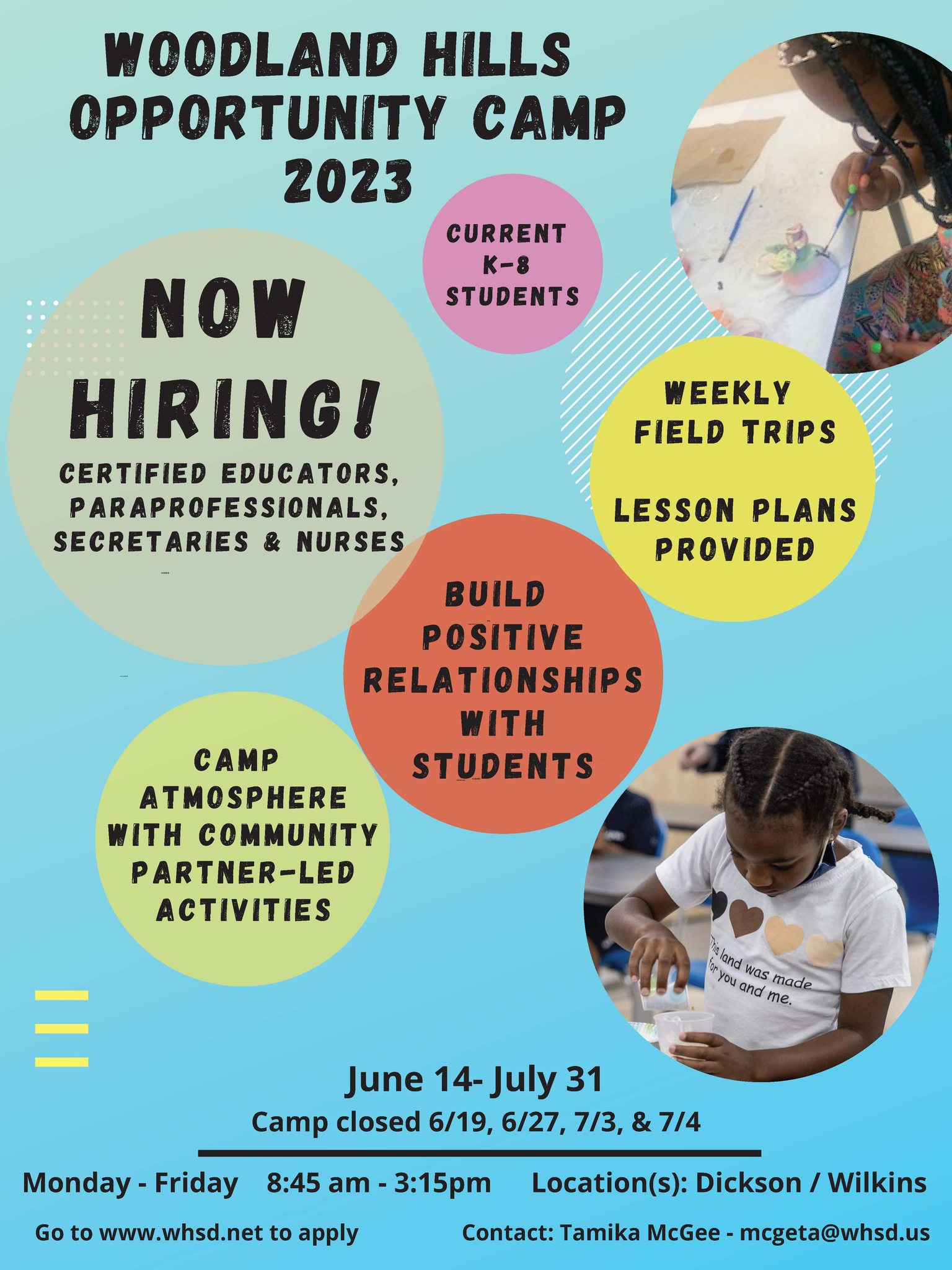 WOODLAND HILLS OPPORTUNITY CAMP 2023

CURRENT K-8 STUDENTS

NOW HIRING!

CERTIFIED EDUCATORS, PARAPROFESSIONALS, SECRETARIES & NURSES

WEEKLY FIELD TRIPS

LESSON PLANS PROVIDED

BUILD POSITIVE RELATIONSHIPS WITH STUDENTS

CAMP ATMOSPHERE WITH COMMUNITY PARTNER-LED ACTIVITIES

This land was made for you and me.

June 14- July 31

Camp closed 6/19, 6/27, 7/3, & 7/4

Monday - Friday 8:45 am - 3:15pm Location(s): Dickson / Wilkins

Go to www.whsd.net to apply Contact: Tamika McGee - mcgeta@whsd.us